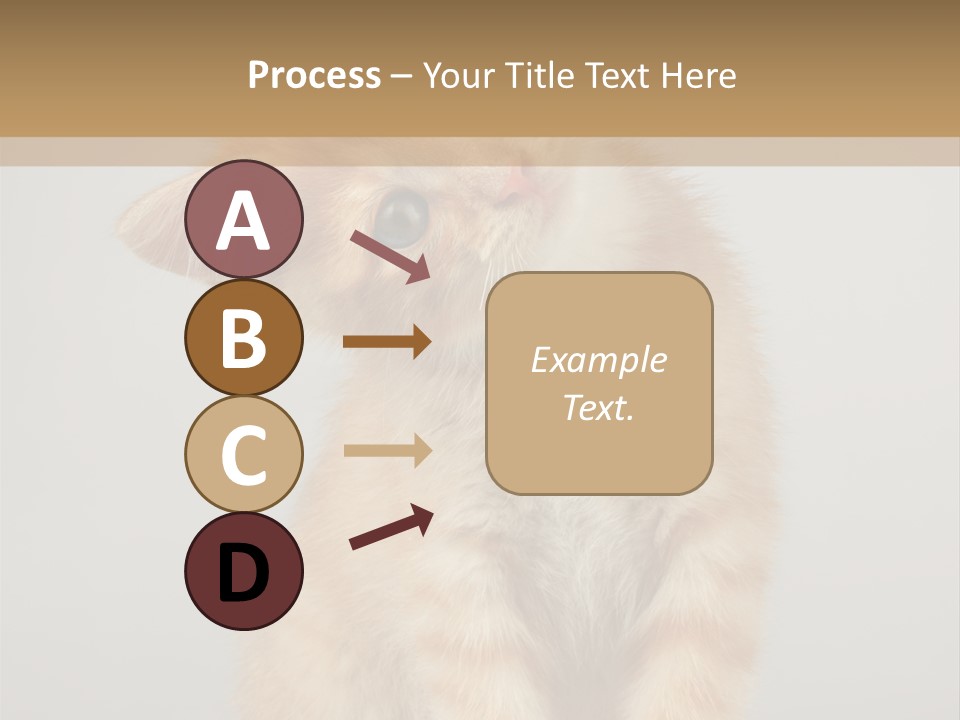 Process – Your Title Text Here

A

B

C

D

Example Text.